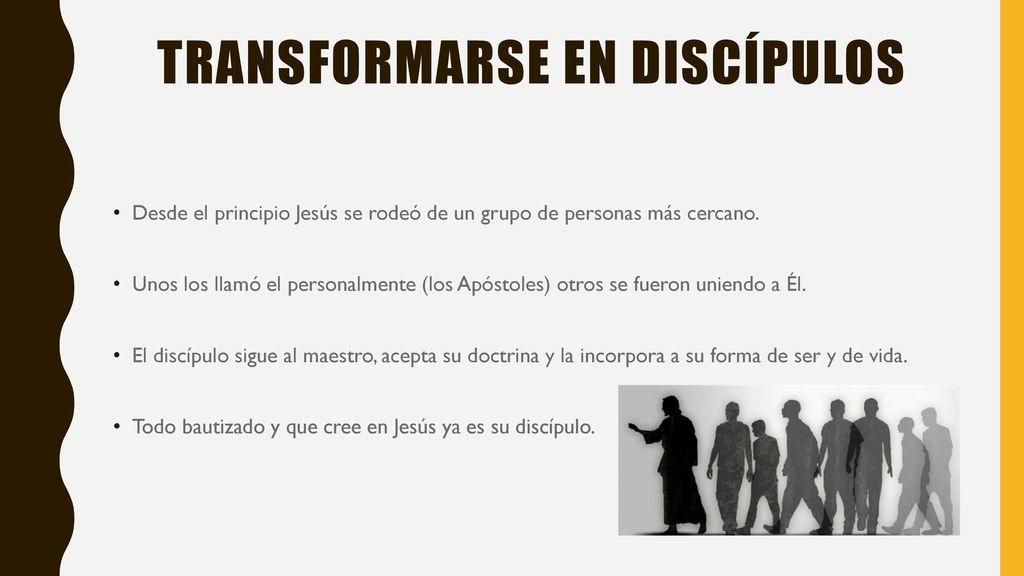 TRANSFORMARSE EN DISCÍPULOS

• Desde el principio Jesús se rodeó de un grupo de personas más cercano.

• Unos los llamó el personalmente (los Apóstoles) otros se fueron uniendo a Él.

• El discípulo sigue al maestro, acepta su doctrina y la incorpora a su forma de ser y de vida.

• Todo bautizado y que cree en Jesús ya es su discípulo.